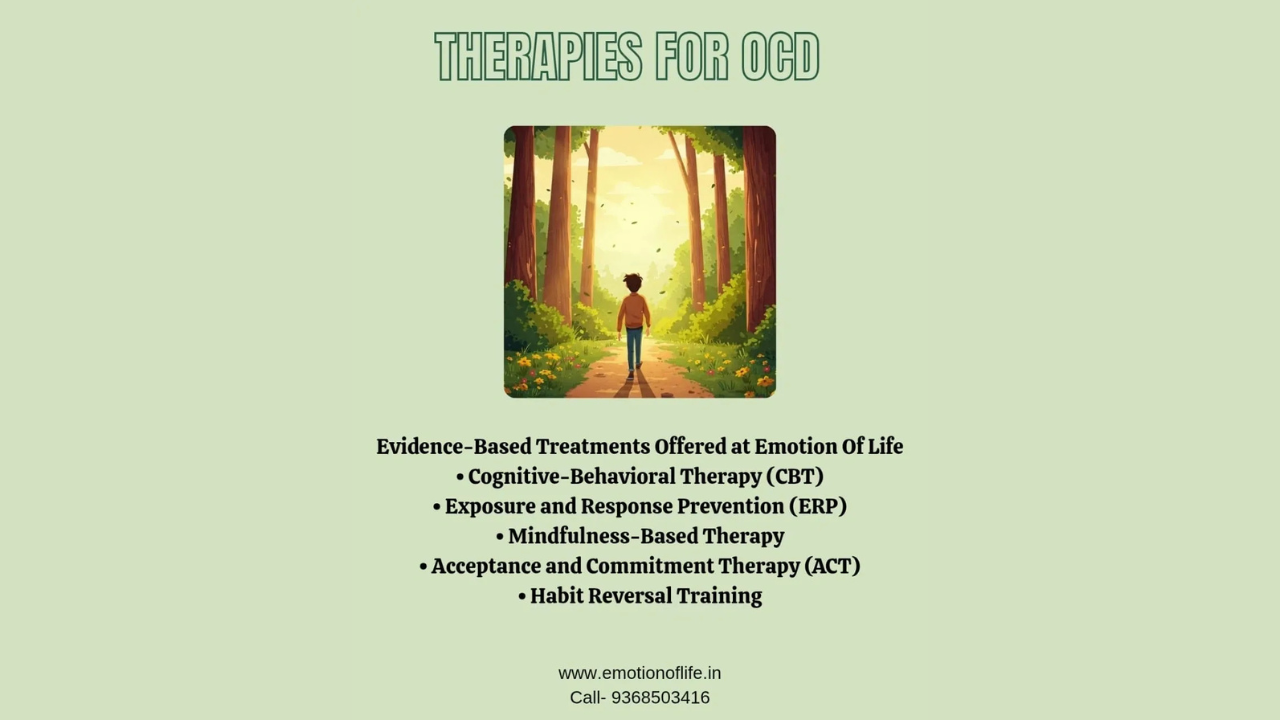 THERAPIES FOR OCD

Evidence-Based Treatments Offered at Emotion Of Life
• Cognitive-Behavioral Therapy (CBT)
• Exposure and Response Prevention (ERP)
• Mindfulness-Based Therapy
• Acceptance and Commitment Therapy (ACT)
• Habit Reversal Training

www.emotionoflife.in
Call- 9368503416